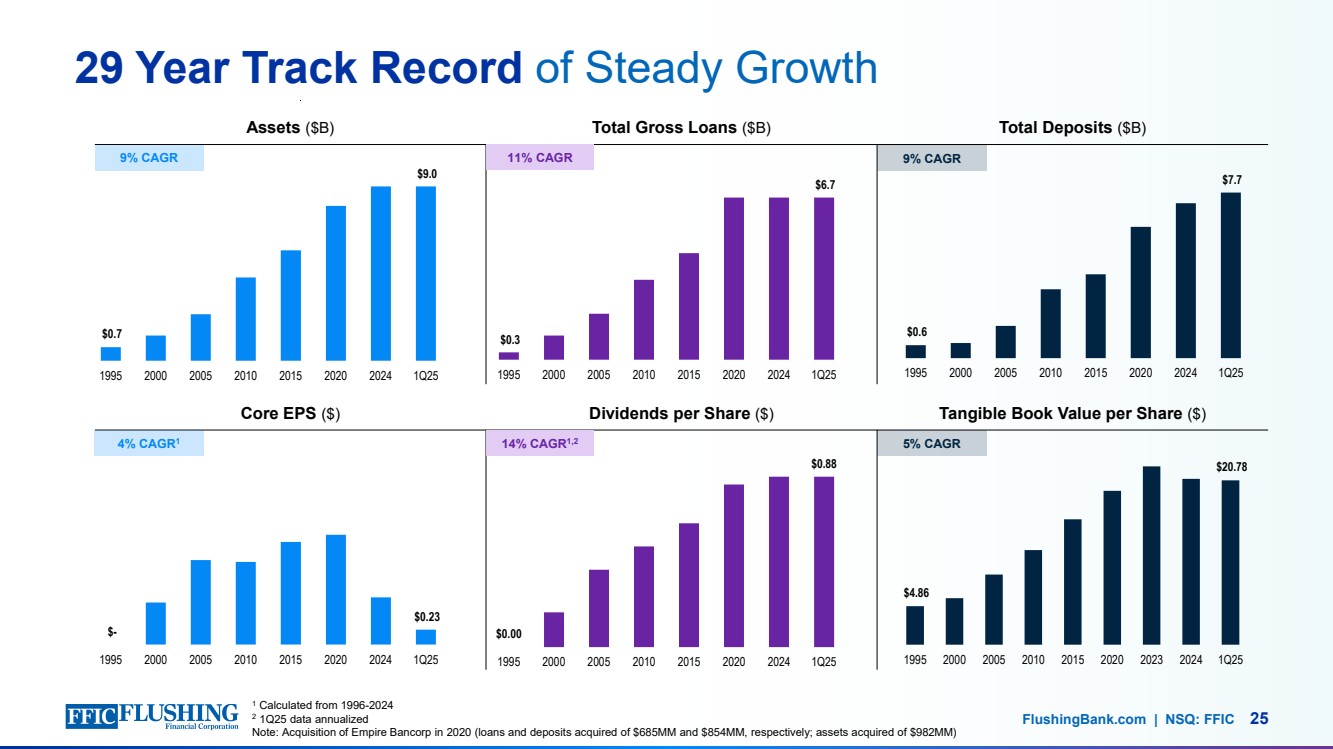 29 Year Track Record of Steady Growth

Assets ($B)

9% CAGR

$0.7

$9.0

1995 2000 2005 2010 2015 2020 2024 1Q25

Total Gross Loans ($B)

11% CAGR

$0.3

$6.7

1995 2000 2005 2010 2015 2020 2024 1Q25

Total Deposits ($B)

9% CAGR

$0.6

$7.7

1995 2000 2005 2010 2015 2020 2024 1Q25

Core EPS ($)

4% CAGR$^1$

$-

$0.23

1995 2000 2005 2010 2015 2020 2024 1Q25

Dividends per Share ($)

14% CAGR$^{1,2}$

$0.00

$0.88

1995 2000 2005 2010 2015 2020 2024 1Q25

Tangible Book Value per Share ($)

5% CAGR

$4.86

$20.78

1995 2000 2005 2010 2015 2020 2023 2024 1Q25

FFIC FLUSHING Financial Corporation

$^1$ Calculated from 1996-2024
$^2$ 1Q25 data annualized
Note: Acquisition of Empire Bancorp in 2020 (loans and deposits acquired of $685MM and $854MM, respectively; assets acquired of $982MM)

FlushingBank.com | NSQ: FFIC 25